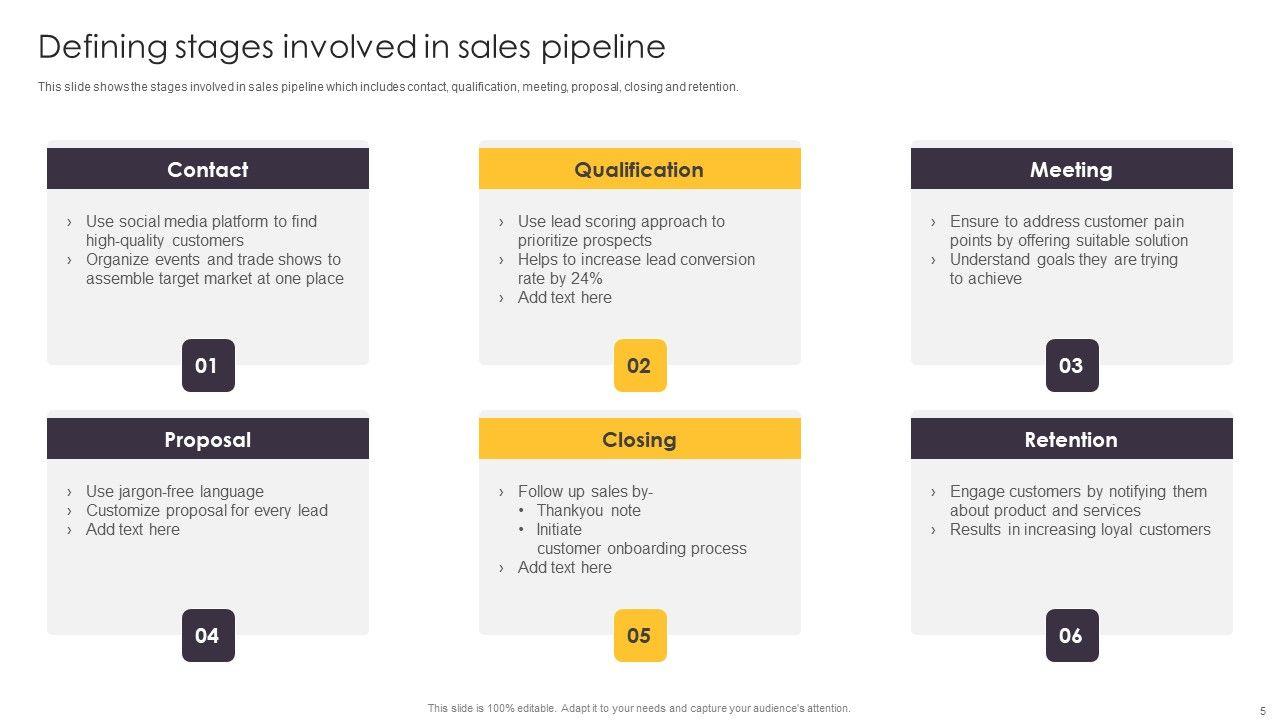 Defining stages involved in sales pipeline

This slide shows the stages involved in sales pipeline which includes contact, qualification, meeting, proposal, closing and retention.

Contact

› Use social media platform to find high-quality customers
› Organize events and trade shows to assemble target market at one place

01

Qualification

› Use lead scoring approach to prioritize prospects
› Helps to increase lead conversion rate by 24%
› Add text here

02

Meeting

› Ensure to address customer pain points by offering suitable solution
› Understand goals they are trying to achieve

03

Proposal

› Use jargon-free language
› Customize proposal for every lead
› Add text here

04

Closing

› Follow up sales by-
• Thankyou note
• Initiate customer onboarding process
› Add text here

05

Retention

› Engage customers by notifying them about product and services
› Results in increasing loyal customers

06

This slide is 100% editable. Adapt it to your needs and capture your audience's attention.

5